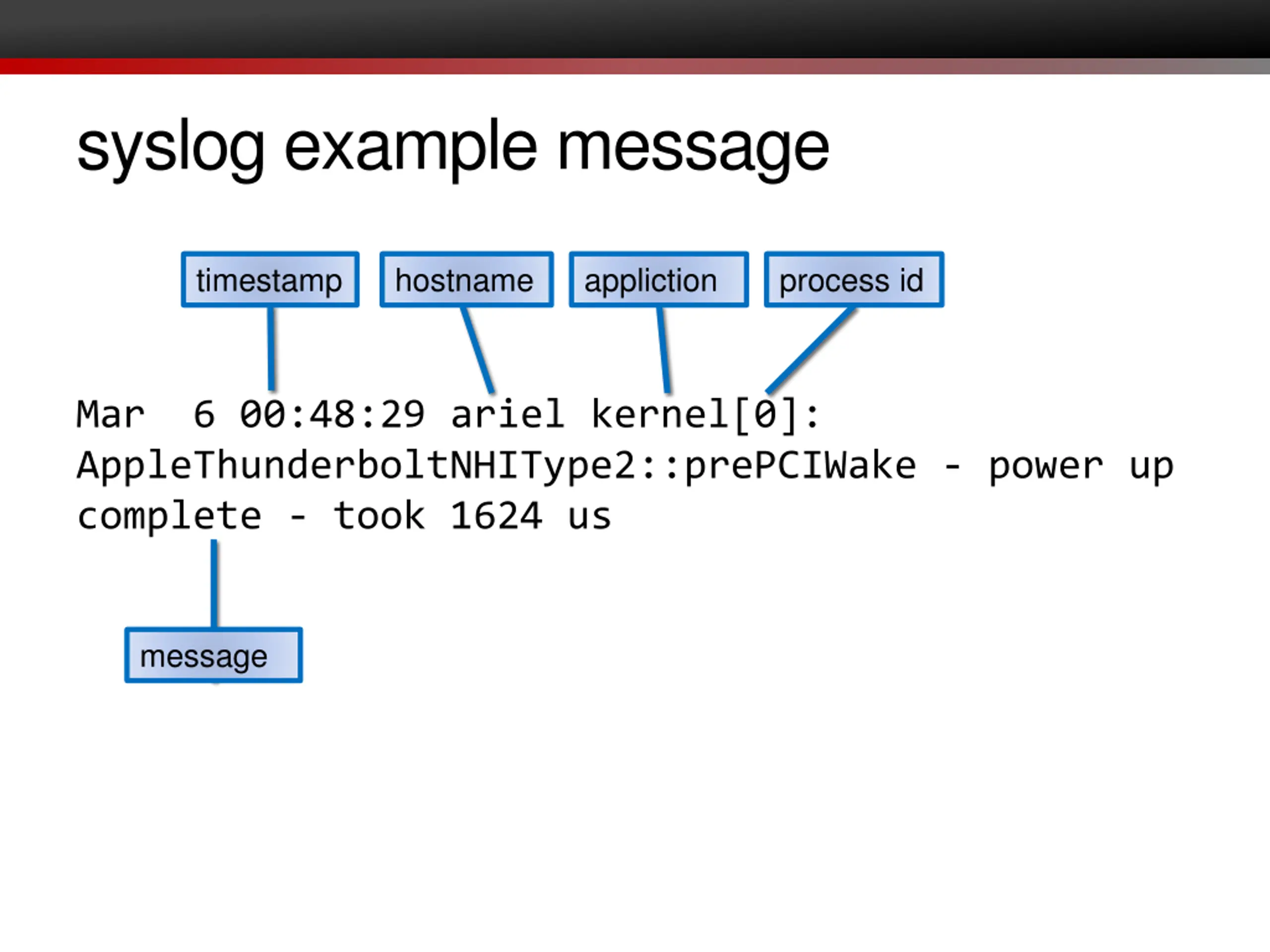 syslog example message

timestamp hostname appliction process id

Mar  6 00:48:29 ariel kernel[0]: AppleThunderboltNHIType2::prePCIWake - power up complete - took 1624 us

message